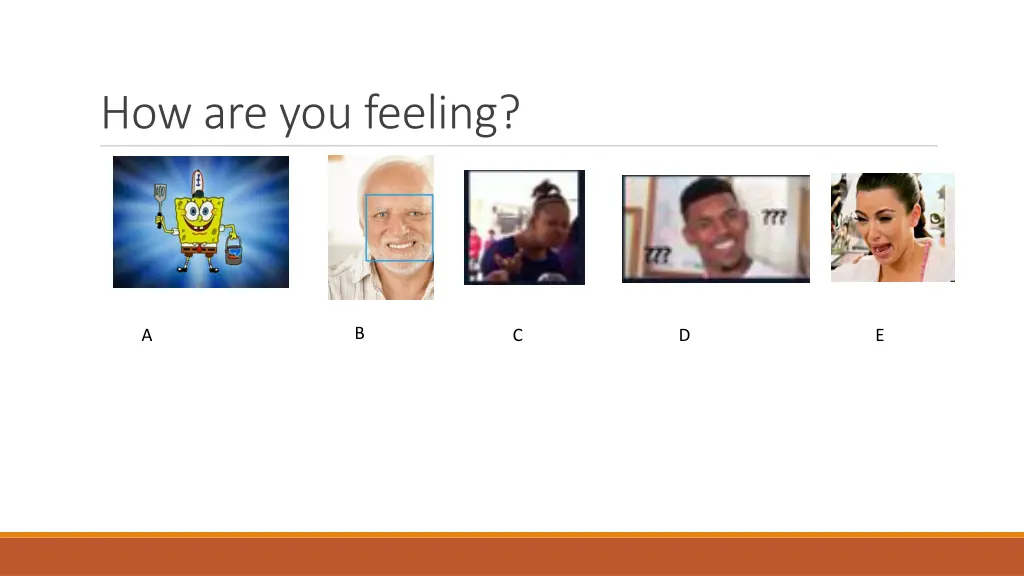 How are you feeling?

???

???

A

B

C

D

E